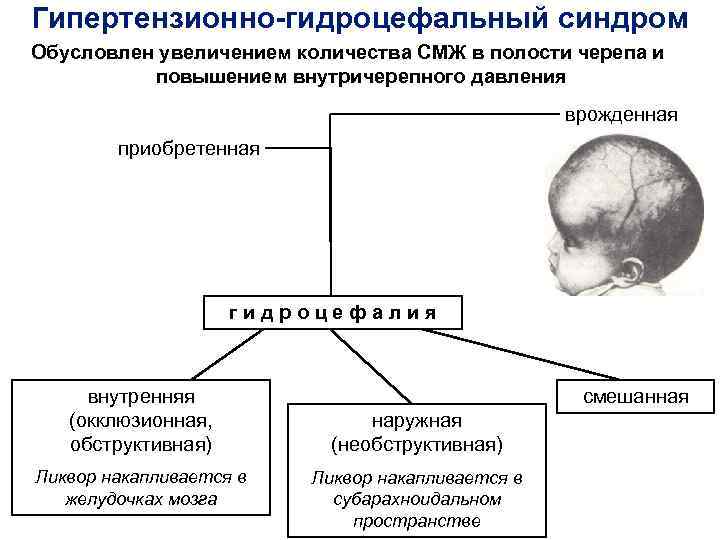 Гипертензионно-гидроцефальный синдром

Обусловлен увеличением количества СМЖ в полости черепа и повышением внутричерепного давления

врожденная

приобретенная

гидроцефалия

внутренняя (окклюзионная, обструктивная)

Ликвор накапливается в желудочках мозга

наружная (необструктивная)

Ликвор накапливается в субарахноидальном пространстве

смешанная